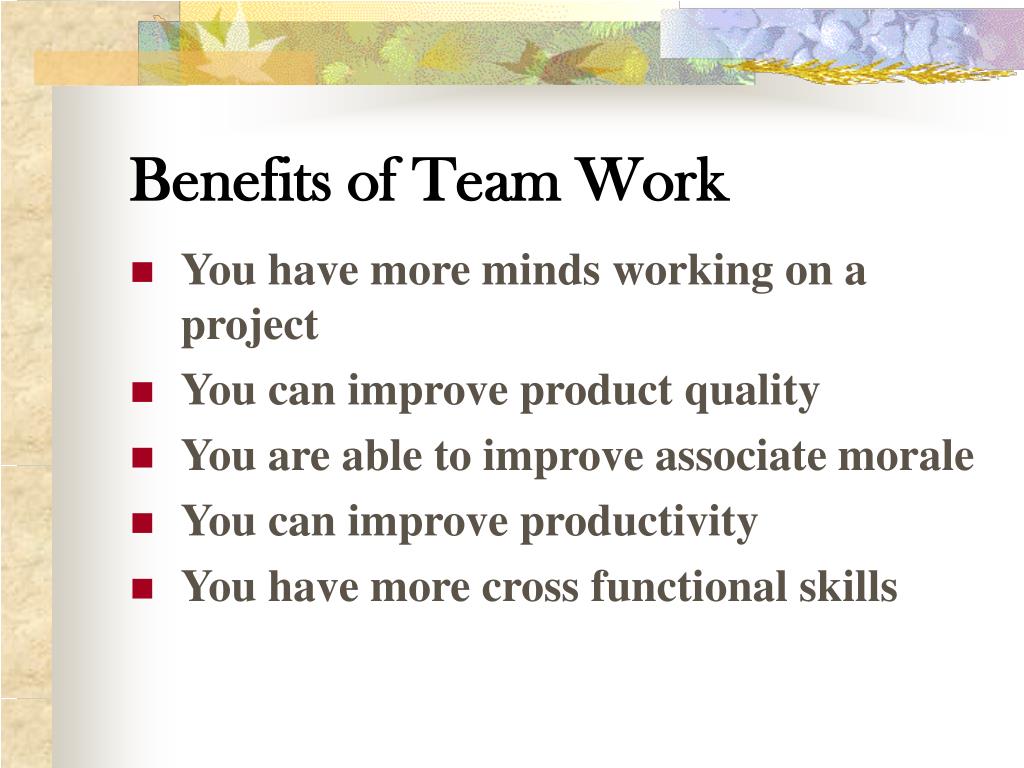 Benefits of Team Work

- You have more minds working on a project
- You can improve product quality
- You are able to improve associate morale
- You can improve productivity
- You have more cross functional skills